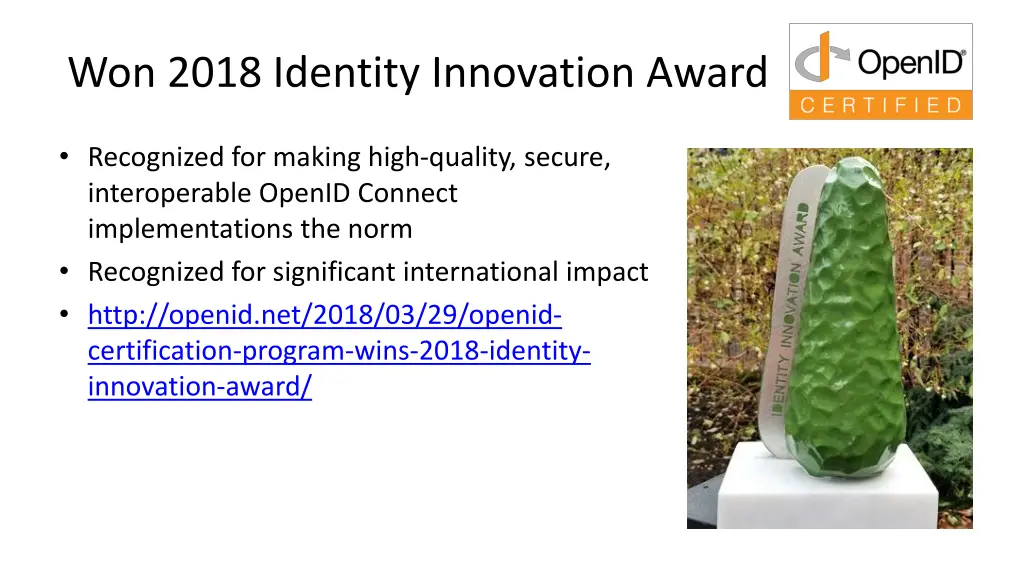 Won 2018 Identity Innovation Award

OpenID®
CERTIFIED

• Recognized for making high-quality, secure, interoperable OpenID Connect implementations the norm
• Recognized for significant international impact
• http://openid.net/2018/03/29/openid-certification-program-wins-2018-identity-innovation-award/

IDENTITY INNOVATION AWARD